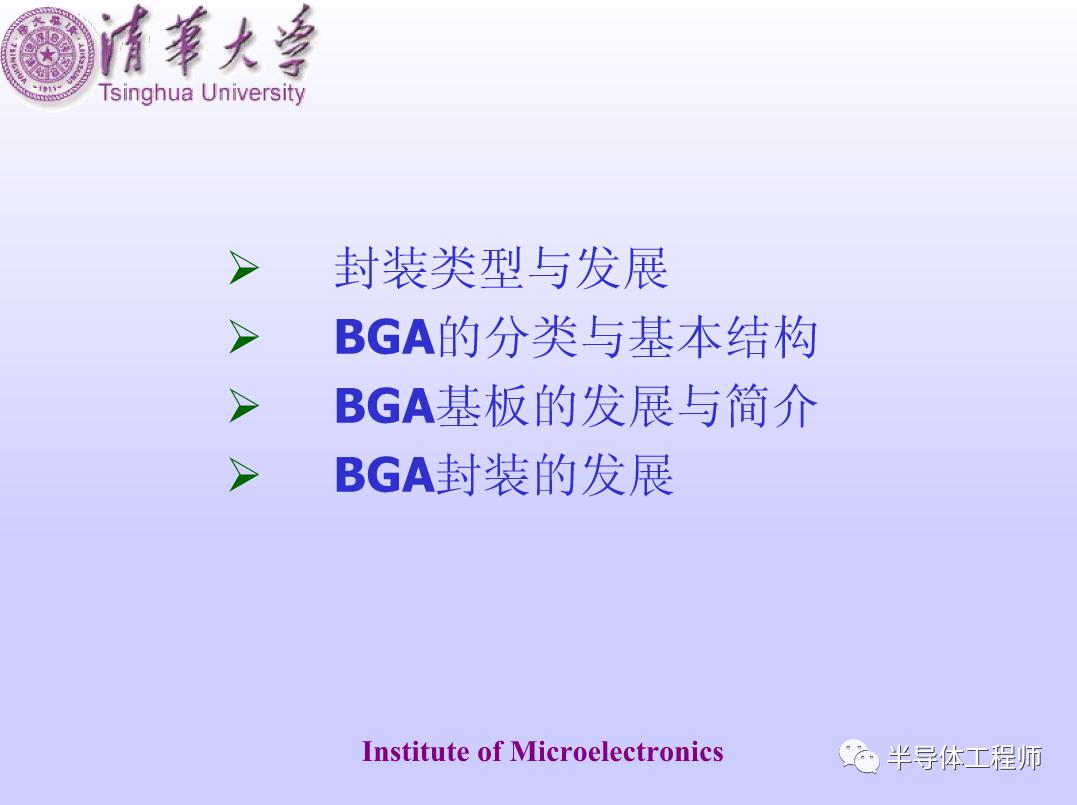 清華大學
Tsinghua University

➢ 封装类型与发展
➢ BGA的分类与基本结构
➢ BGA基板的发展与简介
➢ BGA封装的发展

Institute of Microelectronics

半导体工程师